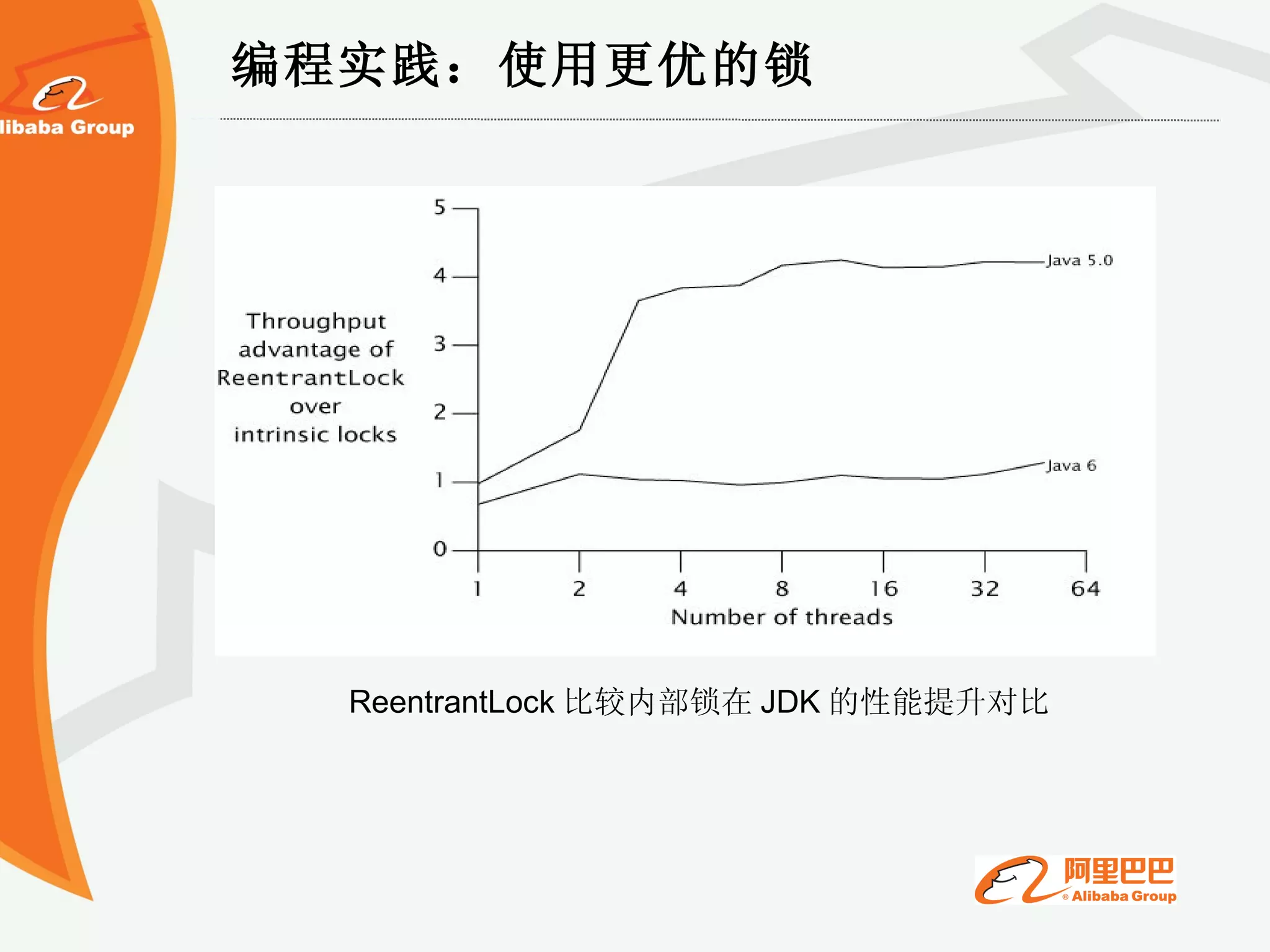 libaba Group

编程实践：使用更优的锁

Throughput advantage of ReentrantLock over intrinsic locks

5
4
3
2
1
0

Java 5.0
Java 6

1 2 4 8 16 32 64
Number of threads

ReentrantLock 比较内部锁在 JDK 的性能提升对比

阿里巴巴
® Alibaba Group